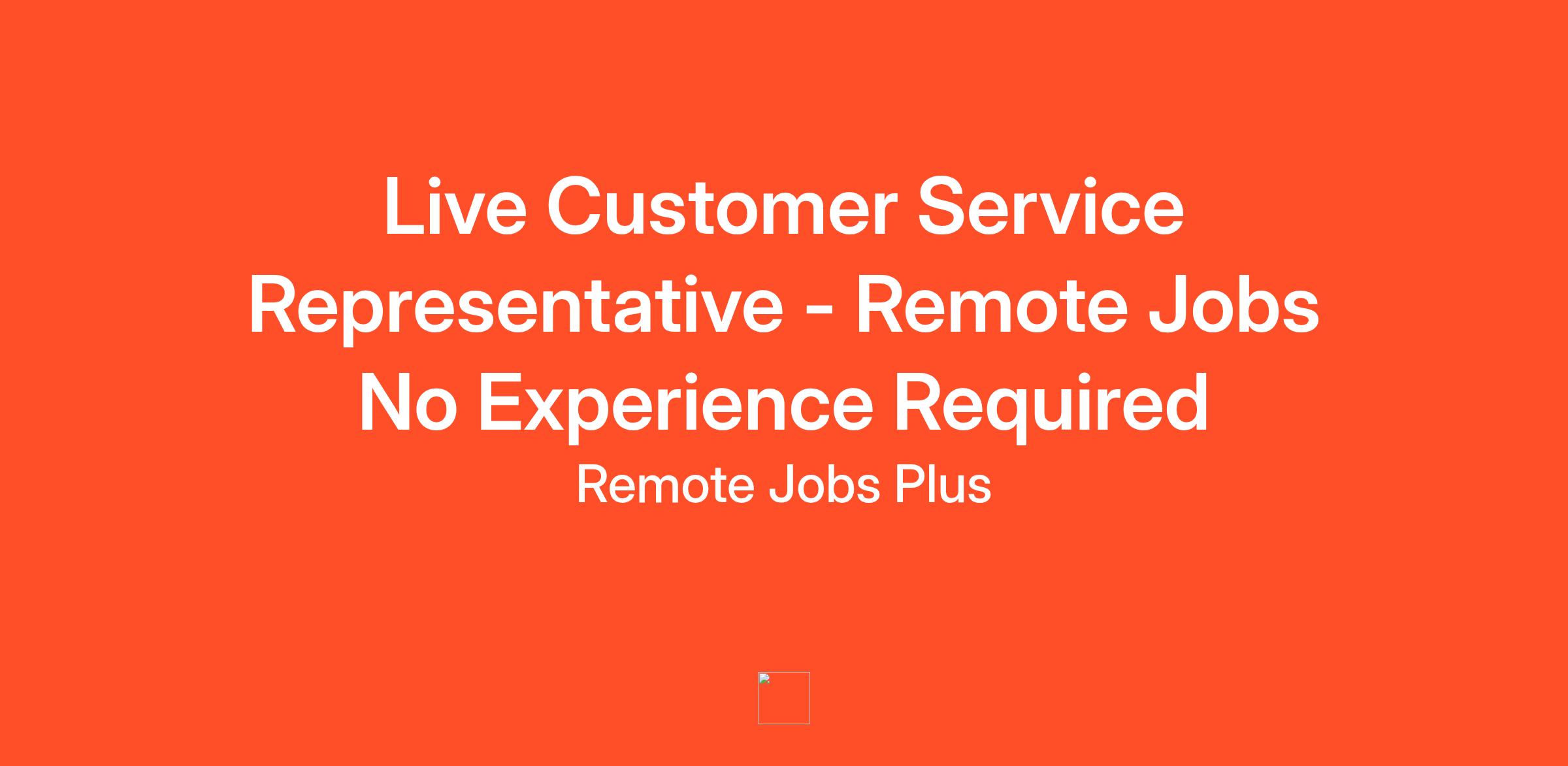 Live Customer Service Representative - Remote Jobs No Experience Required

Remote Jobs Plus